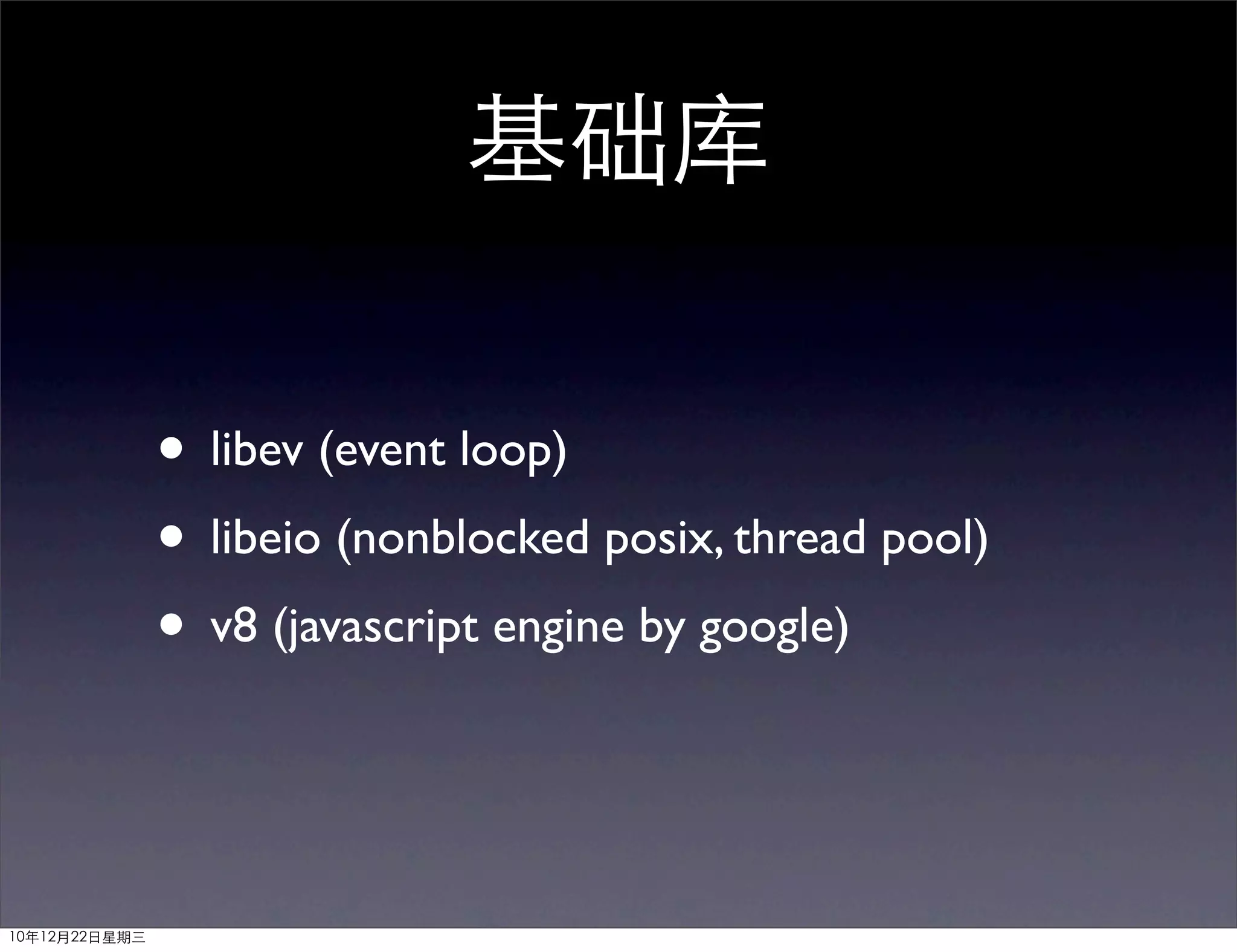 基础库

• libev (event loop)
• libeio (nonblocked posix, thread pool)
• v8 (javascript engine by google)

10年12月22日星期三